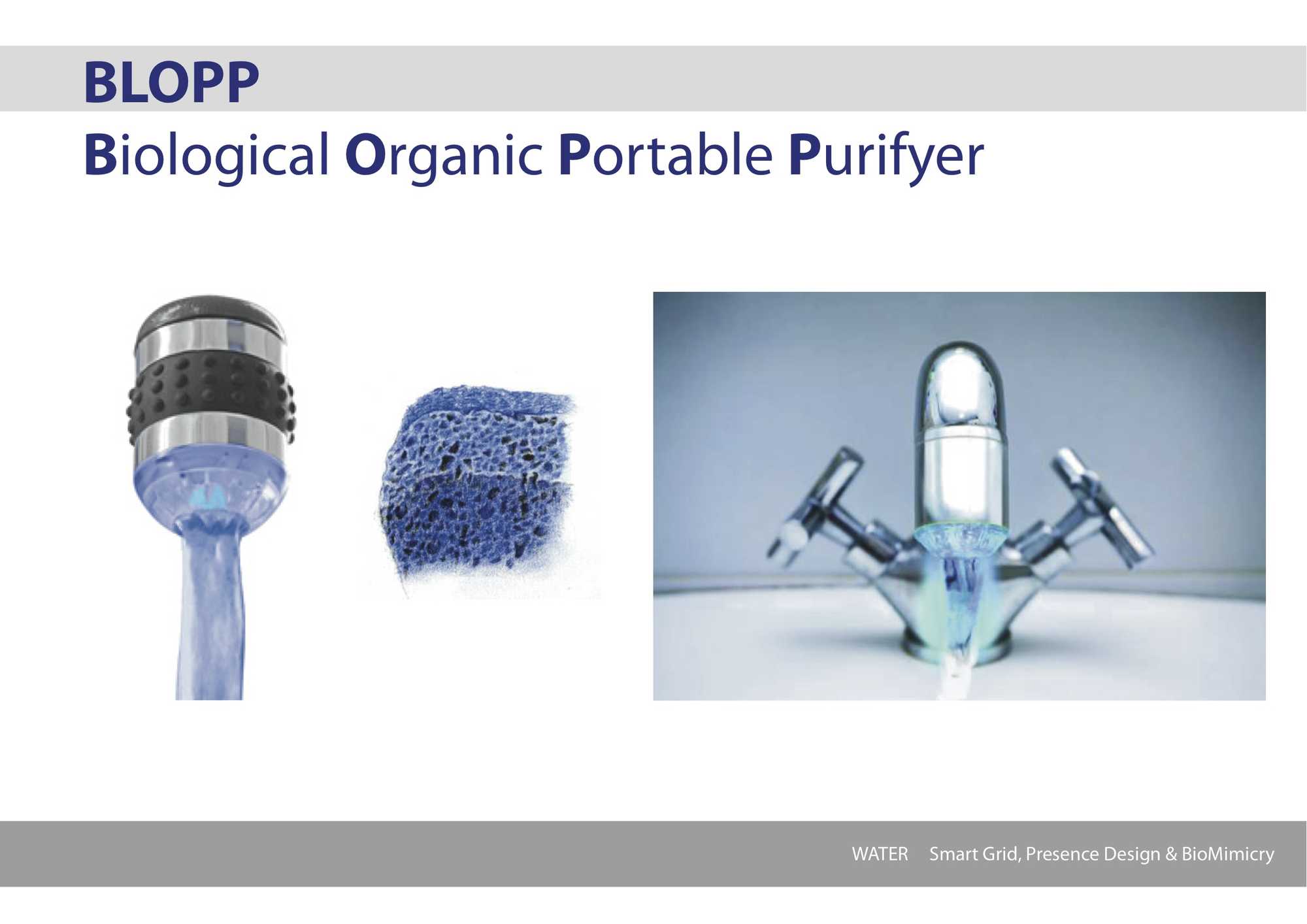 BLOPP
Biological Organic Portable Purifyer

WATER Smart Grid, Presence Design & BioMimicry